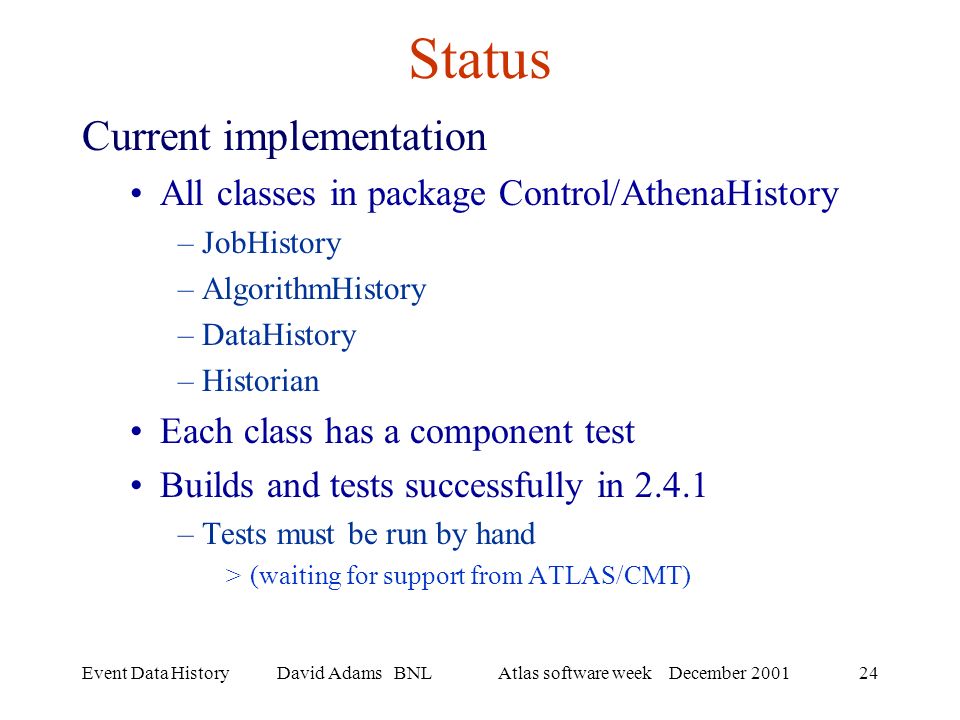 Status

Current implementation

• All classes in package Control/AthenaHistory

– JobHistory

– AlgorithmHistory

– DataHistory

– Historian

• Each class has a component test

• Builds and tests successfully in 2.4.1

– Tests must be run by hand

> (waiting for support from ATLAS/CMT)

Event Data History David Adams BNL Atlas software week December 2001 24